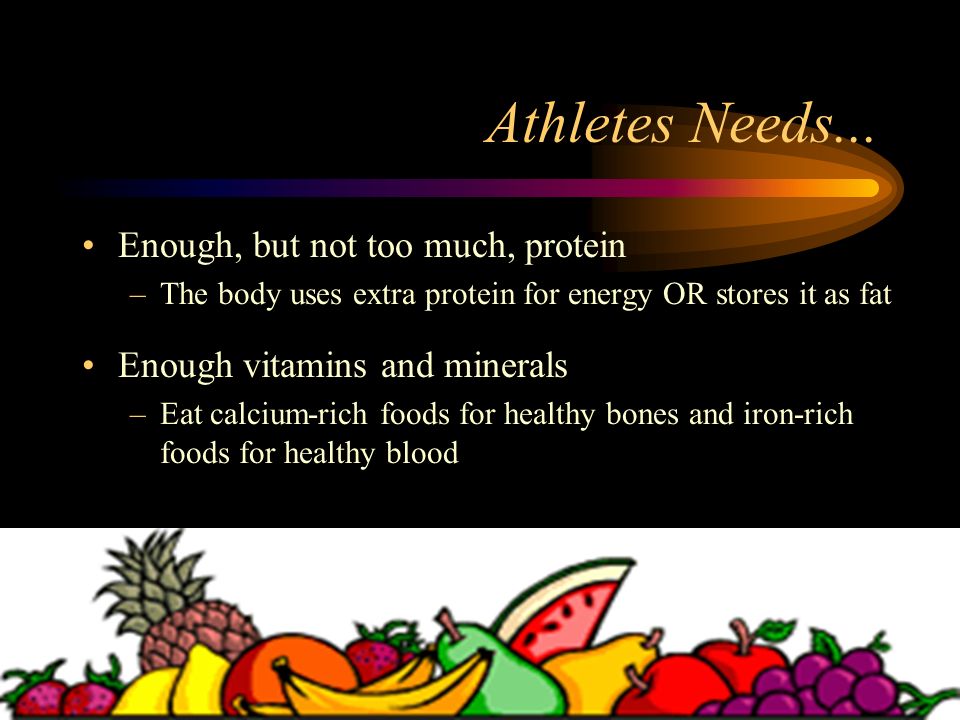 Athletes Needs...

• Enough, but not too much, protein
– The body uses extra protein for energy OR stores it as fat

• Enough vitamins and minerals
– Eat calcium-rich foods for healthy bones and iron-rich foods for healthy blood